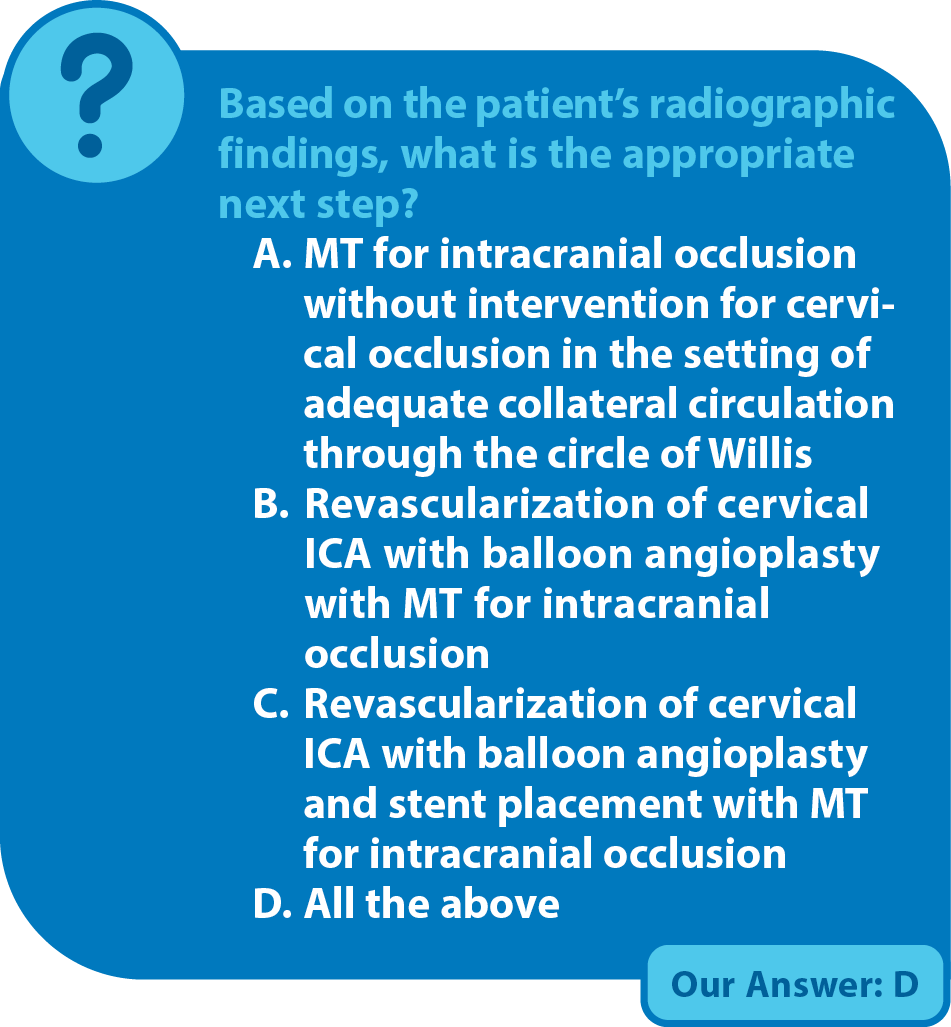 ?

Based on the patient's radiographic findings, what is the appropriate next step?

A. MT for intracranial occlusion without intervention for cervical occlusion in the setting of adequate collateral circulation through the circle of Willis
B. Revascularization of cervical ICA with balloon angioplasty with MT for intracranial occlusion
C. Revascularization of cervical ICA with balloon angioplasty and stent placement with MT for intracranial occlusion
D. All the above

Our Answer: D